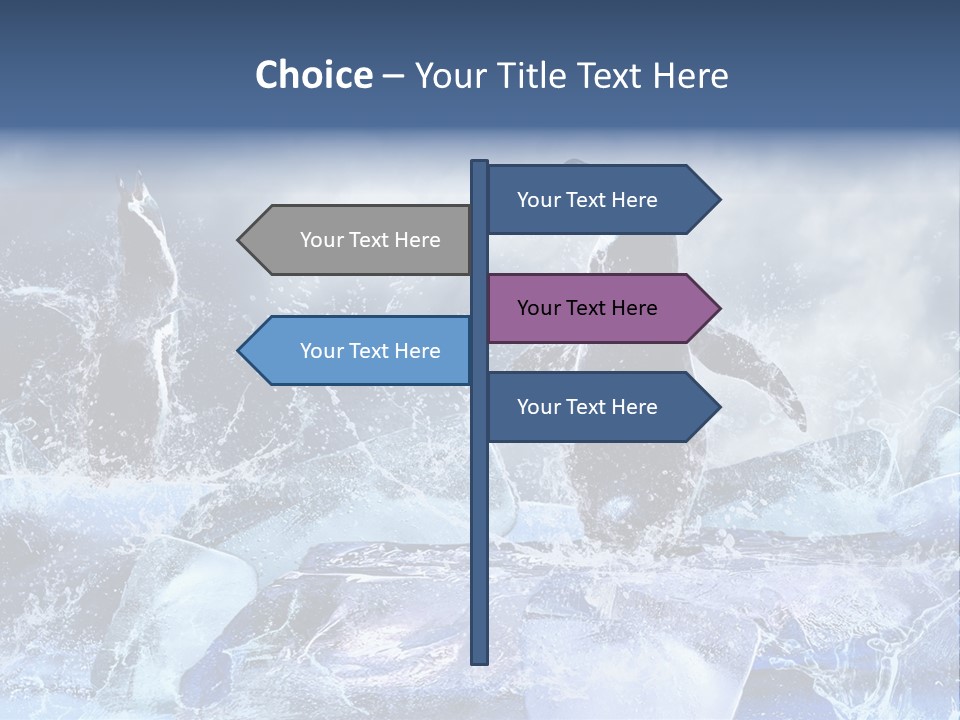 Choice – Your Title Text Here

Your Text Here

Your Text Here

Your Text Here

Your Text Here

Your Text Here